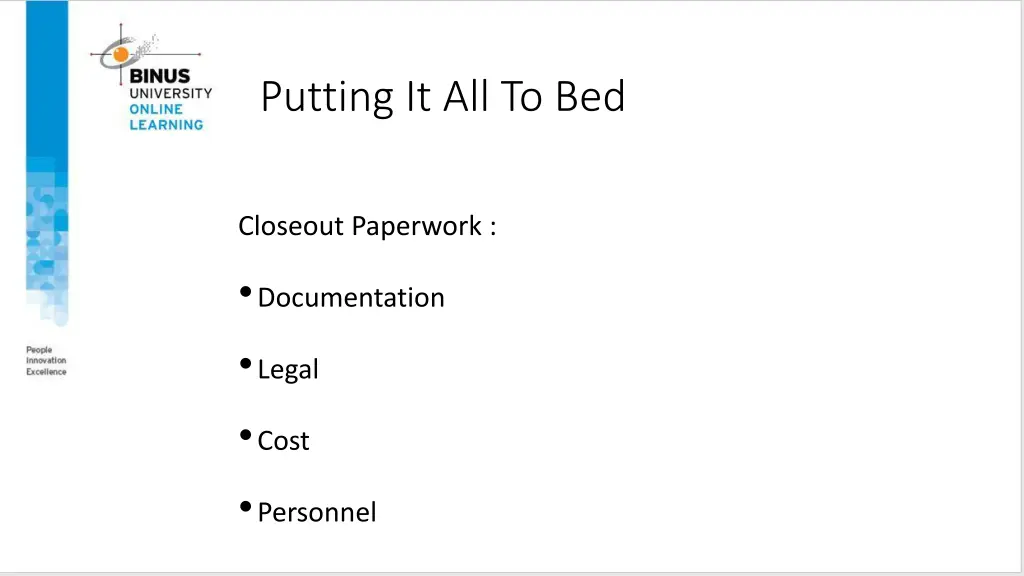 BINUS UNIVERSITY ONLINE LEARNING

Putting It All To Bed

Closeout Paperwork :

• Documentation

• Legal

• Cost

• Personnel

People Innovation Excellence